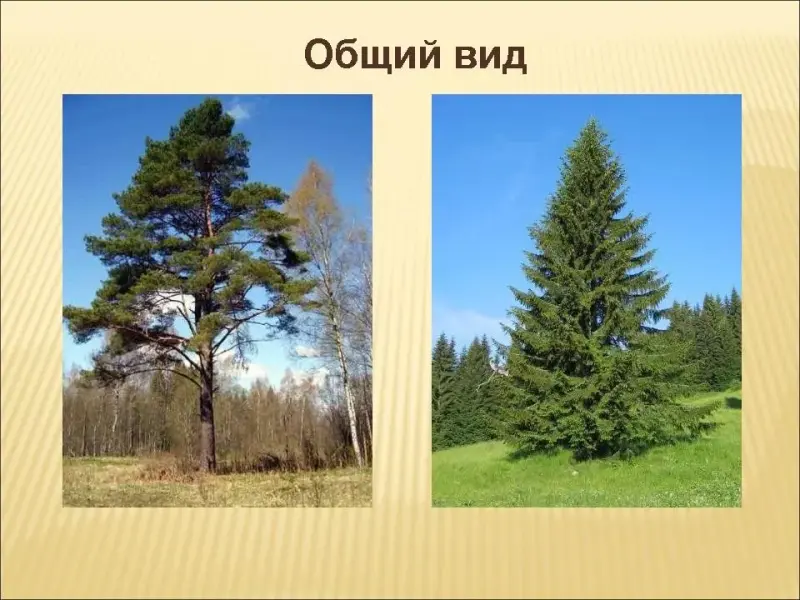 Общий вид